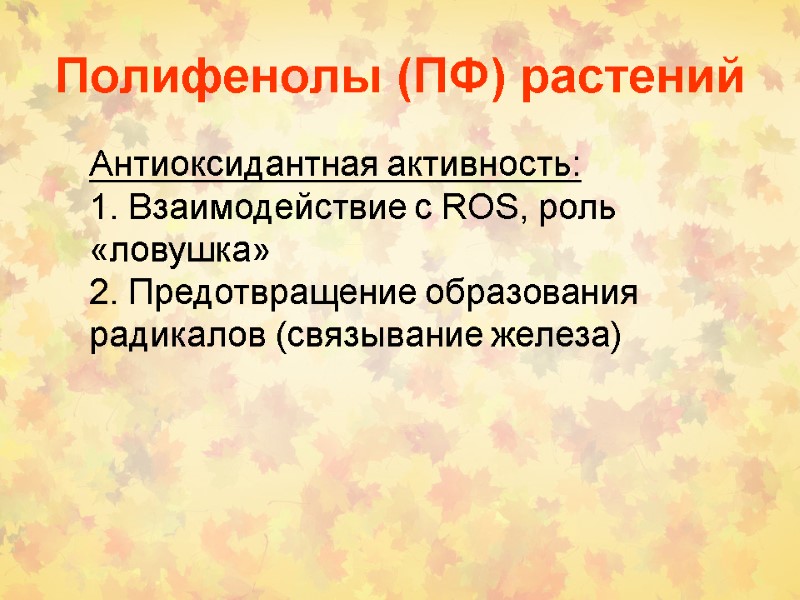 Полифенолы (ПФ) растений

Антиоксидантная активность:
1. Взаимодействие с ROS, роль «ловушка»
2. Предотвращение образования радикалов (связывание железа)